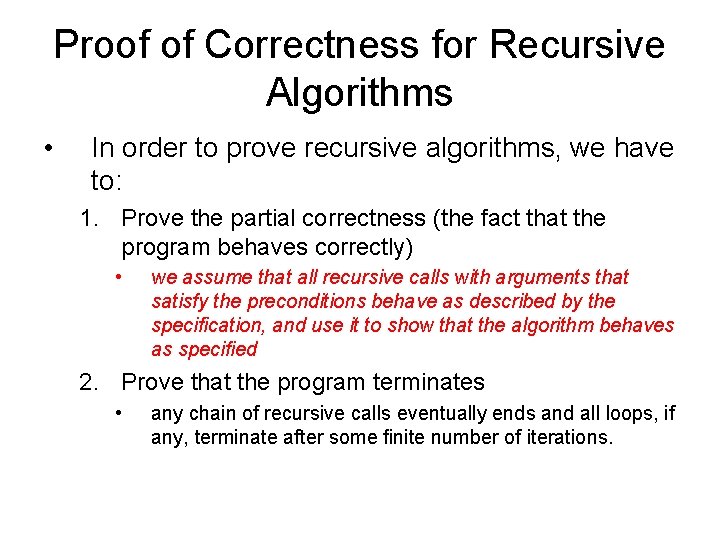 Proof of Correctness for Recursive Algorithms

• In order to prove recursive algorithms, we have to:

1. Prove the partial correctness (the fact that the program behaves correctly)

• we assume that all recursive calls with arguments that satisfy the preconditions behave as described by the specification, and use it to show that the algorithm behaves as specified

2. Prove that the program terminates

• any chain of recursive calls eventually ends and all loops, if any, terminate after some finite number of iterations.